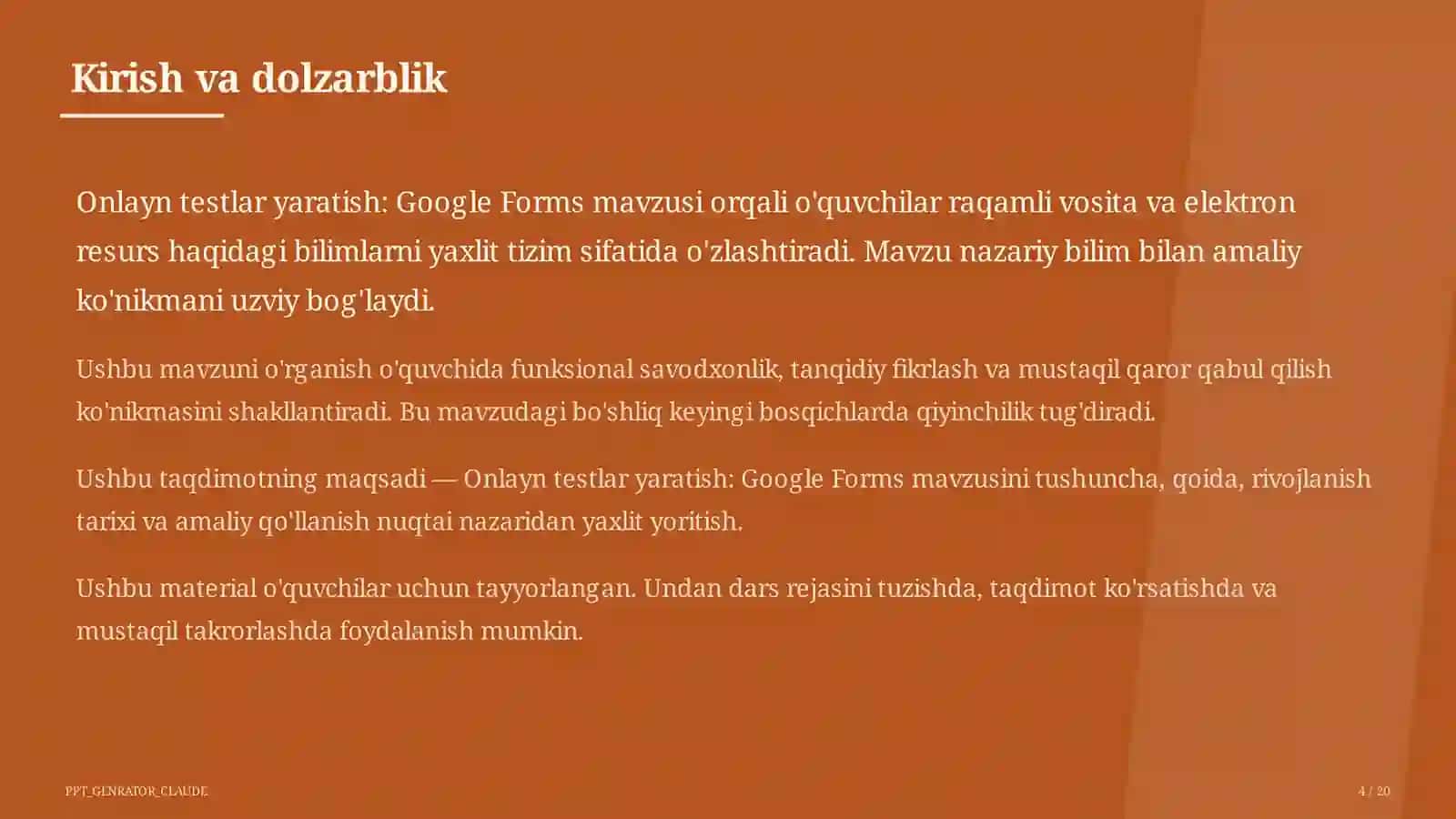 Kirish va dolzarblik

Onlayn testlar yaratish: Google Forms mavzusi orqali o'quvchilar raqamli vosita va elektron resurs haqidagi bilimlarni yaxlit tizim sifatida o'zlashtiradi. Mavzu nazariy bilim bilan amaliy ko'nikmani uzviy bog'laydi.

Ushbu mavzuni o'rganish o'quvchida funksional savodxonlik, tanqidiy fikrlash va mustaqil qaror qabul qilish ko'nikmasini shakllantiradi. Bu mavzudagi bo'shliq keyingi bosqichlarda qiyinchilik tug'diradi.

Ushbu taqdimotning maqsadi — Onlayn testlar yaratish: Google Forms mavzusini tushuncha, qoida, rivojlanish tarixi va amaliy qo'llanish nuqtai nazaridan yaxlit yoritish.

Ushbu material o'quvchilar uchun tayyorlangan. Undan dars rejasini tuzishda, taqdimot ko'rsatishda va mustaqil takrorlashda foydalanish mumkin.

PPT_GENRATOR_CLAUDE

4 / 20